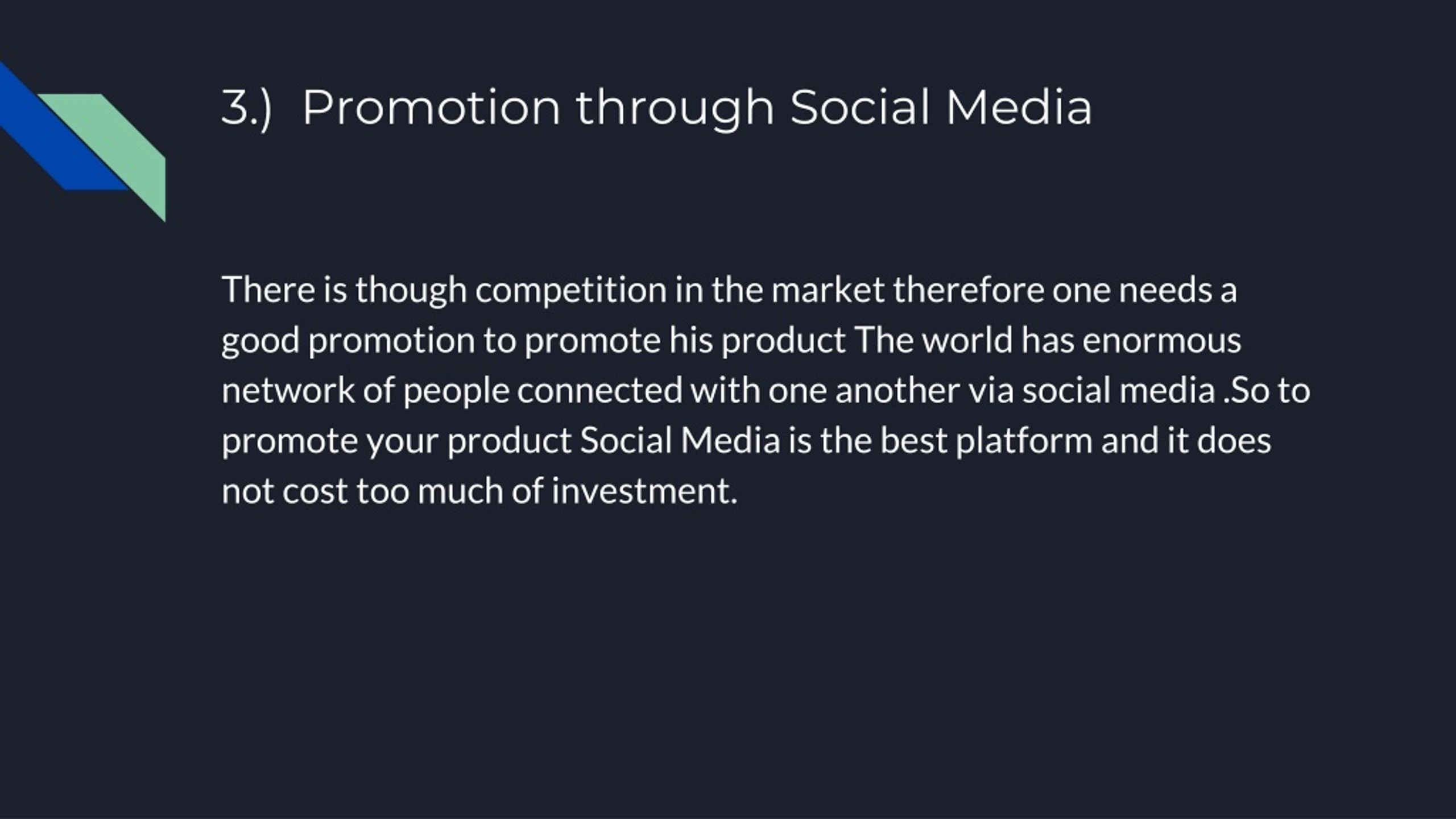 3.) Promotion through Social Media

There is though competition in the market therefore one needs a good promotion to promote his product The world has enormous network of people connected with one another via social media .So to promote your product Social Media is the best platform and it does not cost too much of investment.